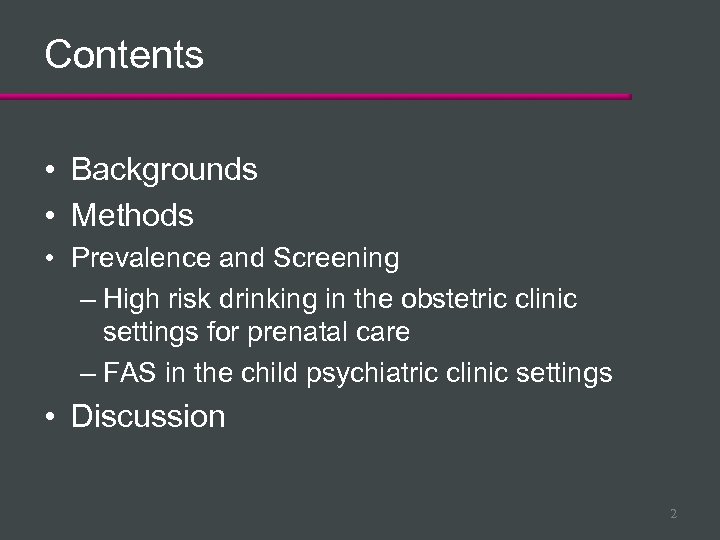 Contents

• Backgrounds
• Methods
• Prevalence and Screening
– High risk drinking in the obstetric clinic settings for prenatal care
– FAS in the child psychiatric clinic settings
• Discussion

2